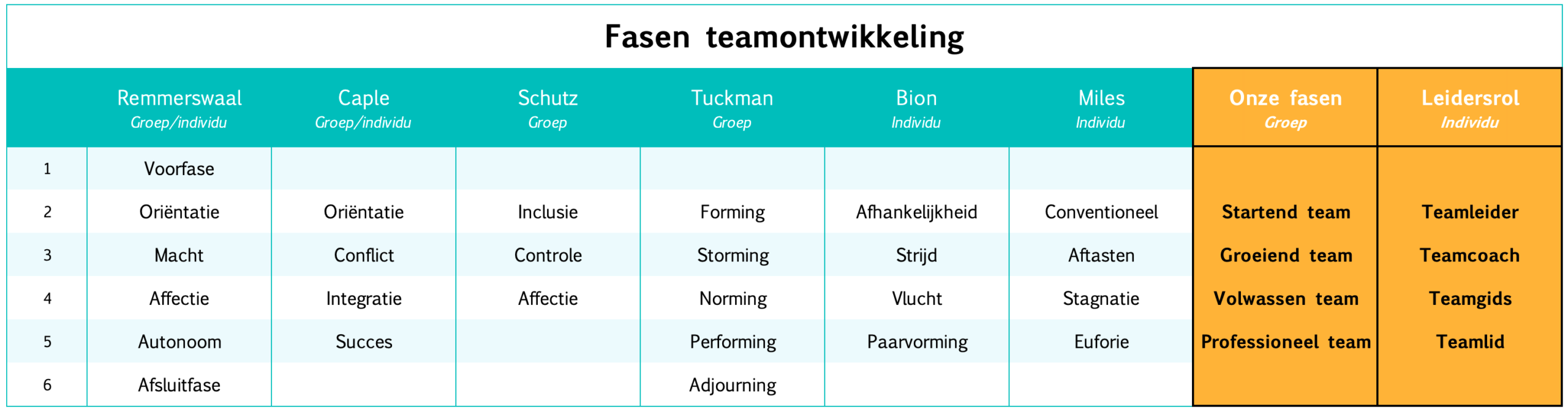 Fasen teamontwikkeling

| | Remmerswaal Groep/individu | Caple Groep/individu | Schutz Groep | Tuckman Groep | Bion Individu | Miles Individu | Onze fasen Groep | Leidersrol Individu |
|---|---|---|---|---|---|---|---|---|
| 1 | Voorfase | | | | | | | |
| 2 | Oriëntatie | Oriëntatie | Inclusie | Forming | Afhankelijkheid | Conventioneel | Startend team | Teamleider |
| 3 | Macht | Conflict | Controle | Storming | Strijd | Aftasten | Groeiend team | Teamcoach |
| 4 | Affectie | Integratie | Affectie | Norming | Vlucht | Stagnatie | Volwassen team | Teamgids |
| 5 | Autonoom | Succes | | Performing | Paarvorming | Euforie | Professioneel team | Teamlid |
| 6 | Afsluitfase | | | Adjourning | | | | |